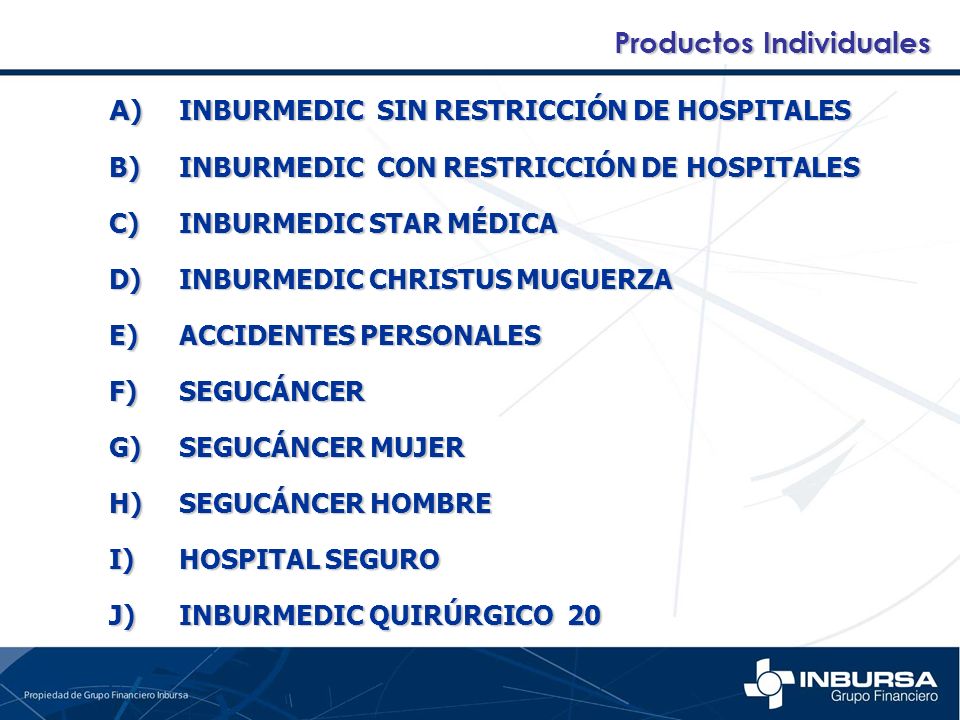 Productos Individuales

A) INBURMEDIC SIN RESTRICCIÓN DE HOSPITALES

B) INBURMEDIC CON RESTRICCIÓN DE HOSPITALES

C) INBURMEDIC STAR MÉDICA

D) INBURMEDIC CHRISTUS MUGUERZA

E) ACCIDENTES PERSONALES

F) SEGUCÁNCER

G) SEGUCÁNCER MUJER

H) SEGUCÁNCER HOMBRE

I) HOSPITAL SEGURO

J) INBURMEDIC QUIRÚRGICO 20

Propiedad de Grupo Financiero Inbursa

INBURSA
Grupo Financiero